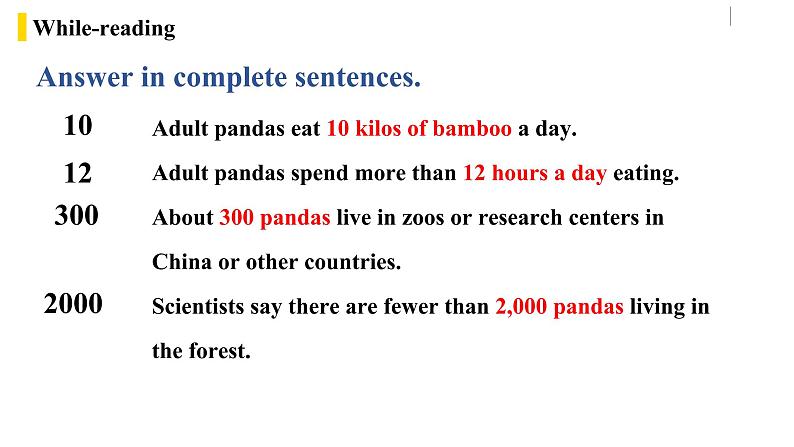 While-reading

Answer in complete sentences.

10 Adult pandas eat 10 kilos of bamboo a day.

12 Adult pandas spend more than 12 hours a day eating.

300 About 300 pandas live in zoos or research centers in China or other countries.

2000 Scientists say there are fewer than 2,000 pandas living in the forest.